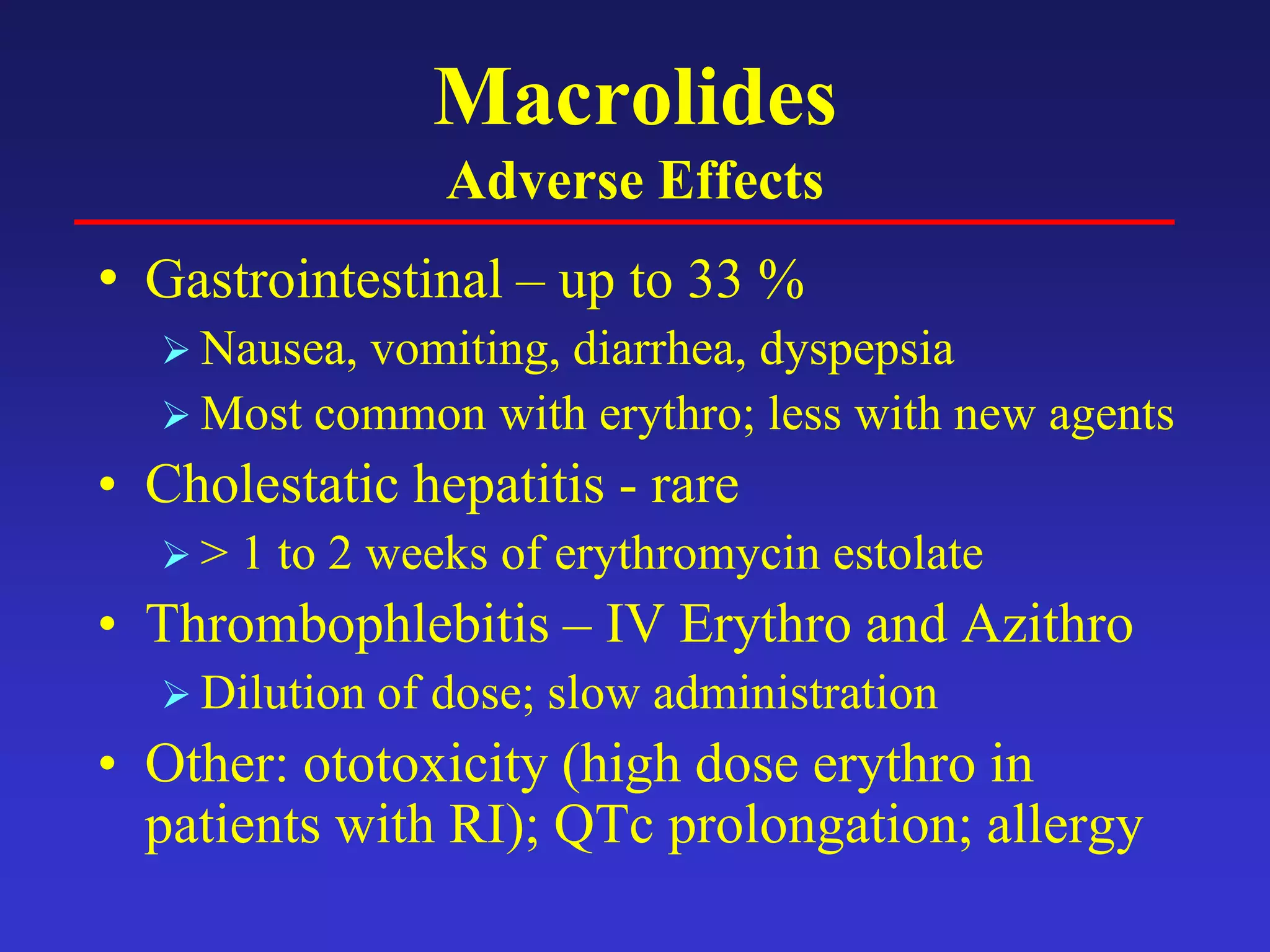 Macrolides
Adverse Effects

• Gastrointestinal – up to 33 %
➢ Nausea, vomiting, diarrhea, dyspepsia
➢ Most common with erythro; less with new agents
• Cholestatic hepatitis - rare
➢ > 1 to 2 weeks of erythromycin estolate
• Thrombophlebitis – IV Erythro and Azithro
➢ Dilution of dose; slow administration
• Other: ototoxicity (high dose erythro in patients with RI); QTc prolongation; allergy